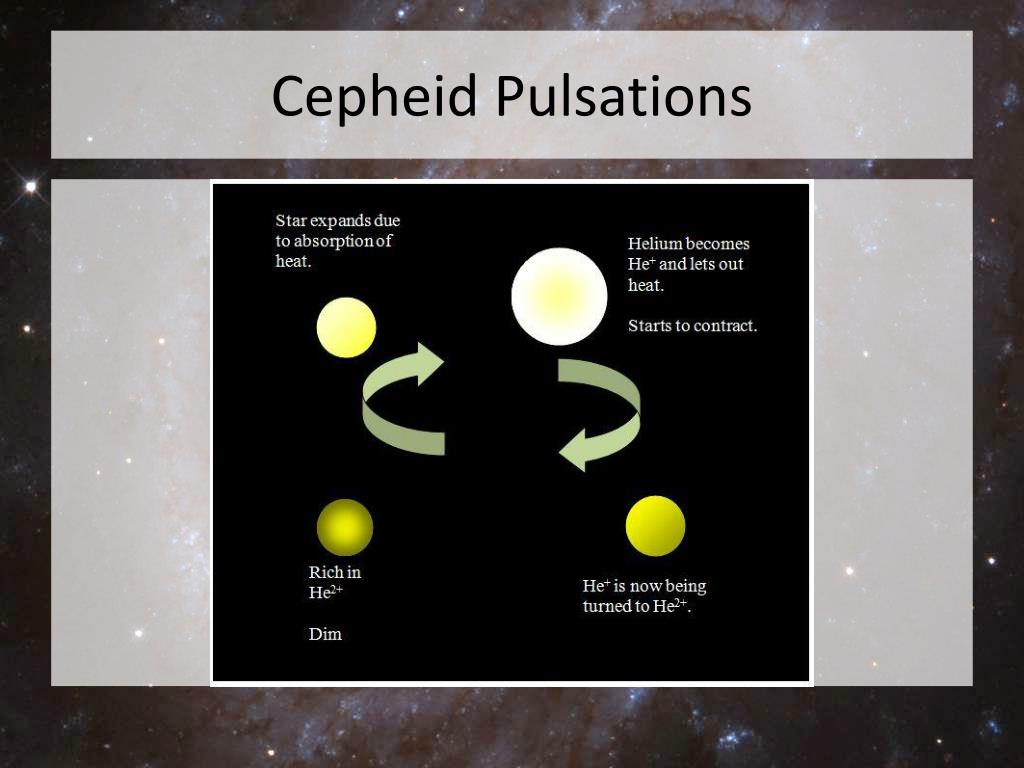 Cepheid Pulsations

Star expands due to absorption of heat.

Helium becomes $He^{+}$ and lets out heat.

Starts to contract.

Rich in $He^{2+}$

Dim

$He^{+}$ is now being turned to $He^{2+}$.